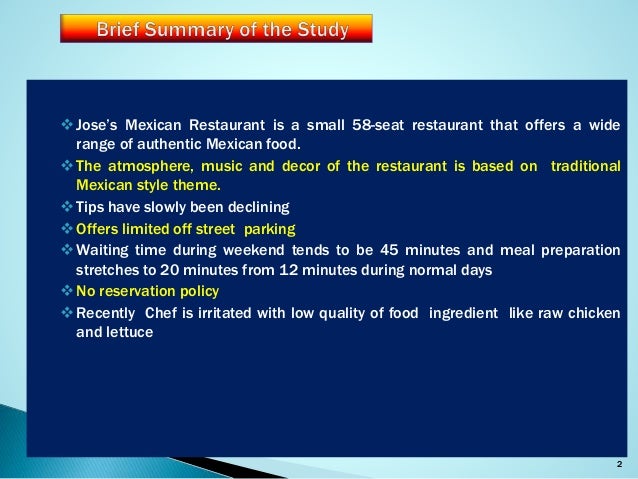 Brief Summary of the Study

❖ Jose's Mexican Restaurant is a small 58-seat restaurant that offers a wide range of authentic Mexican food.

❖ The atmosphere, music and decor of the restaurant is based on traditional Mexican style theme.

❖ Tips have slowly been declining

❖ Offers limited off street parking

❖ Waiting time during weekend tends to be 45 minutes and meal preparation stretches to 20 minutes from 12 minutes during normal days

❖ No reservation policy

❖ Recently Chef is irritated with low quality of food ingredient like raw chicken and lettuce

2